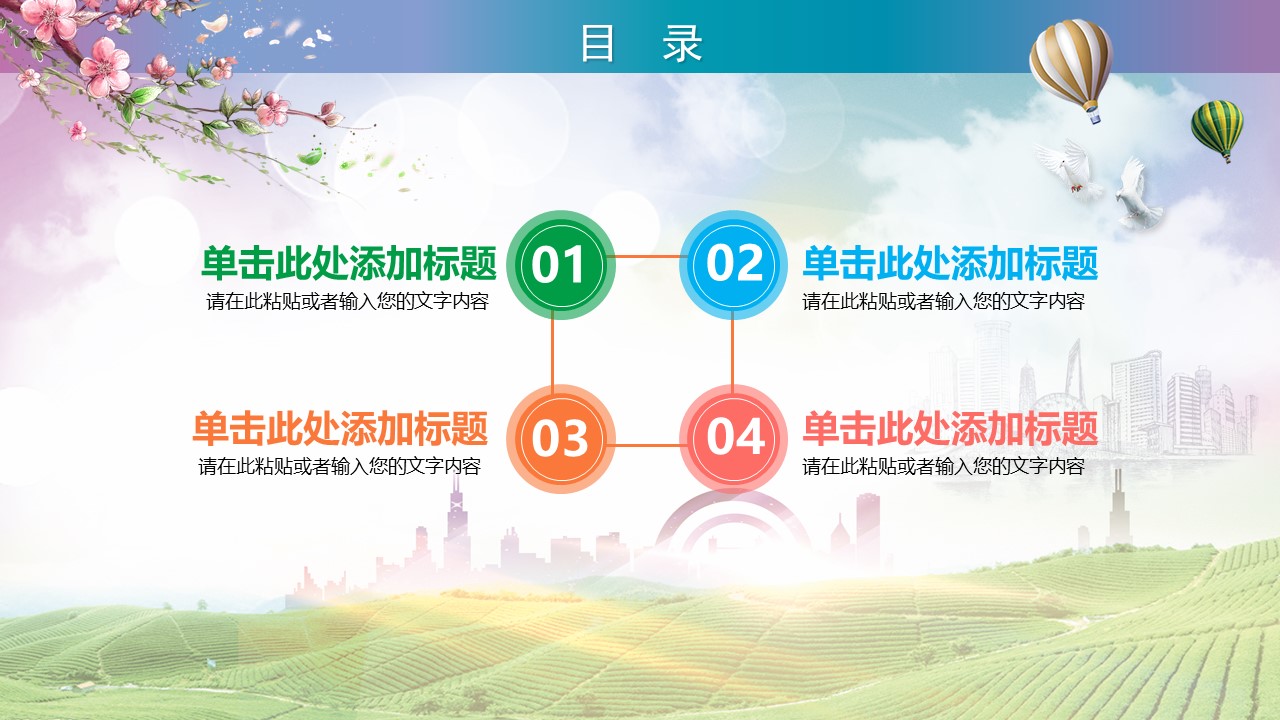 目 录

单击此处添加标题
请在此粘贴或者输入您的文字内容

01

02

单击此处添加标题
请在此粘贴或者输入您的文字内容

单击此处添加标题
请在此粘贴或者输入您的文字内容

03

04

单击此处添加标题
请在此粘贴或者输入您的文字内容